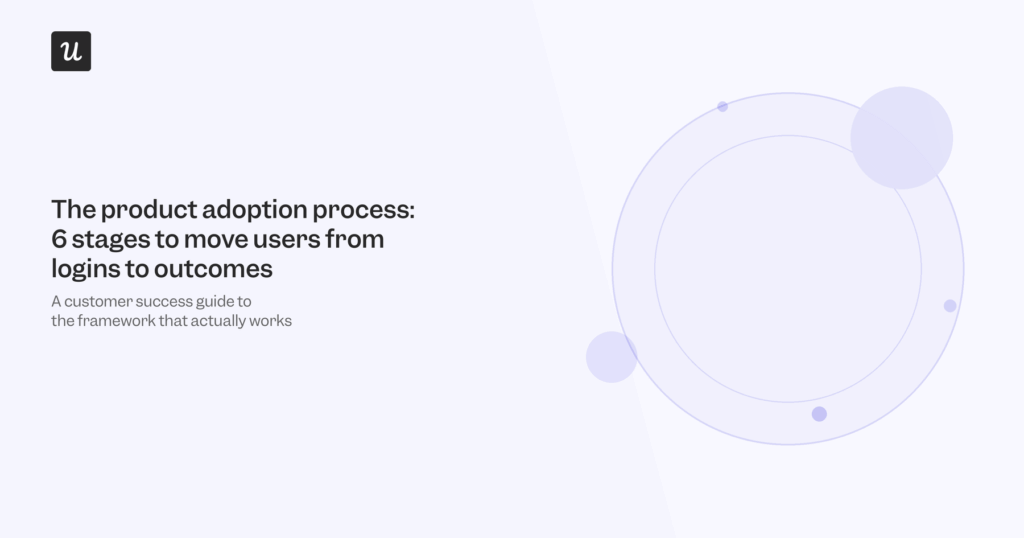 u

The product adoption process: 6 stages to move users from logins to outcomes

A customer success guide to the framework that actually works